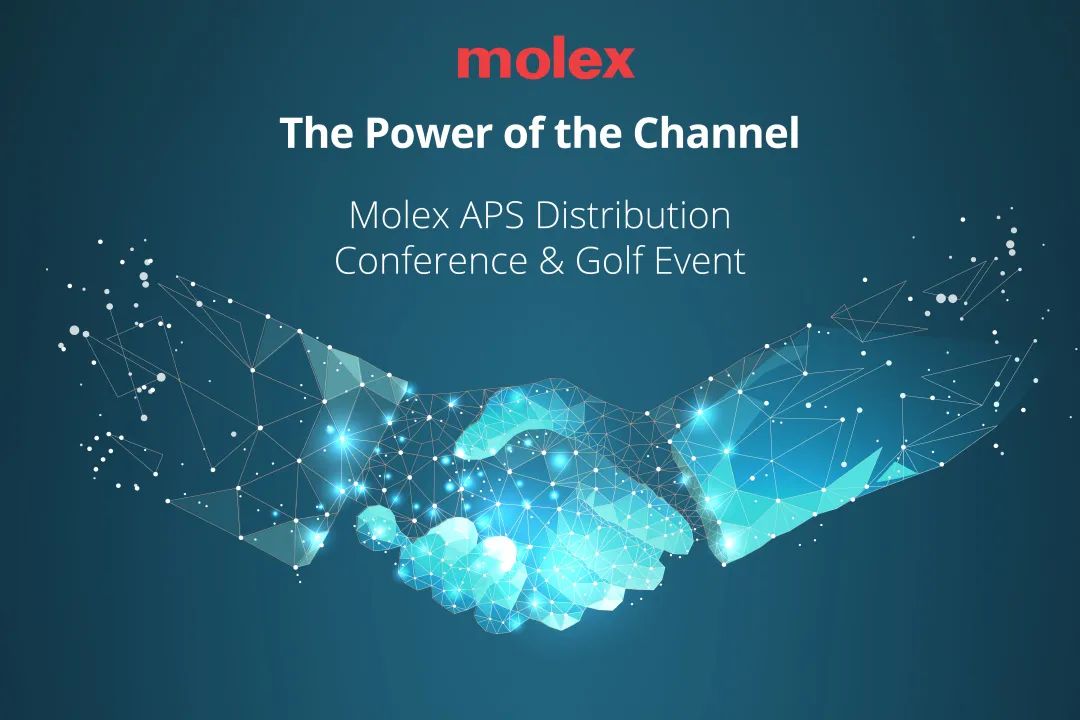 molex

The Power of the Channel

Molex APS Distribution Conference & Golf Event